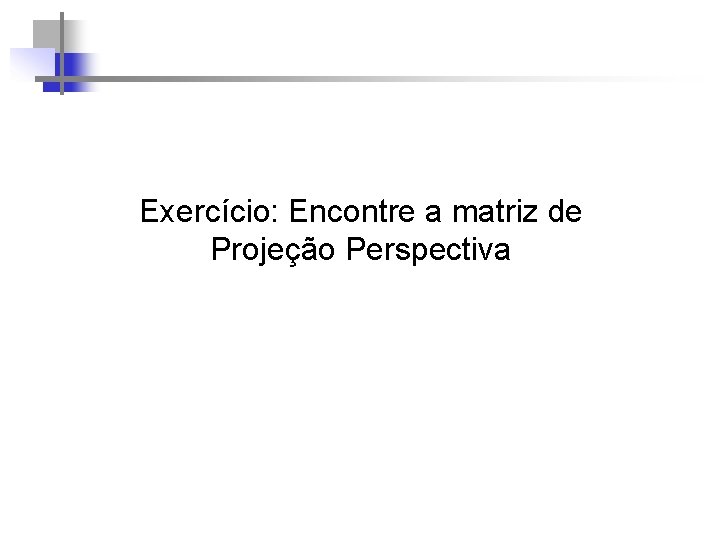 Exercício: Encontre a matriz de Projeção Perspectiva